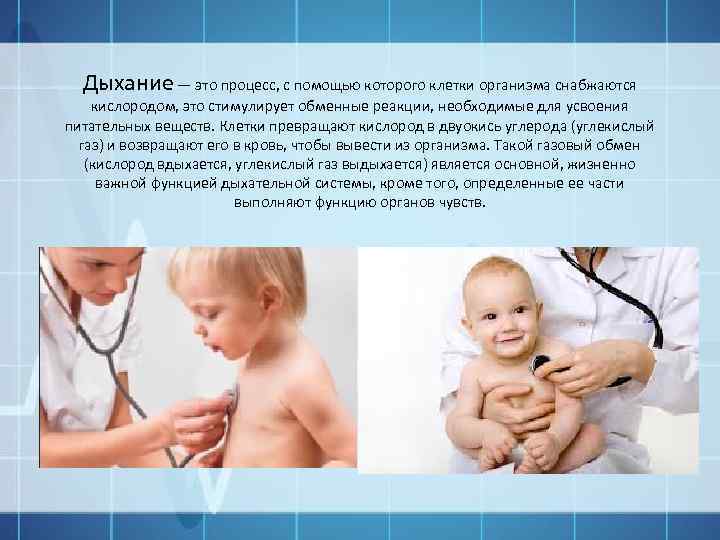 Дыхание — это процесс, с помощью которого клетки организма снабжаются кислородом, это стимулирует обменные реакции, необходимые для усвоения питательных веществ. Клетки превращают кислород в двуокись углерода (углекислый газ) и возвращают его в кровь, чтобы вывести из организма. Такой газовый обмен (кислород вдыхается, углекислый газ выдыхается) является основной, жизненно важной функцией дыхательной системы, кроме того, определенные ее части выполняют функцию органов чувств.